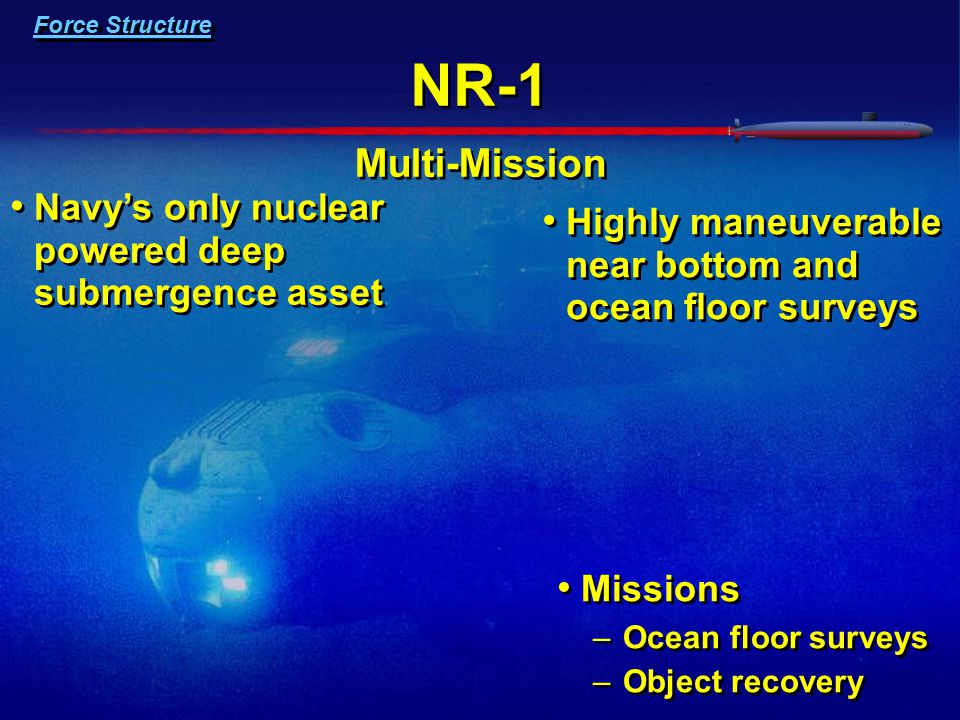 Force Structure

NR-1

Multi-Mission

• Navy's only nuclear powered deep submergence asset

• Highly maneuverable near bottom and ocean floor surveys

• Missions
– Ocean floor surveys
– Object recovery